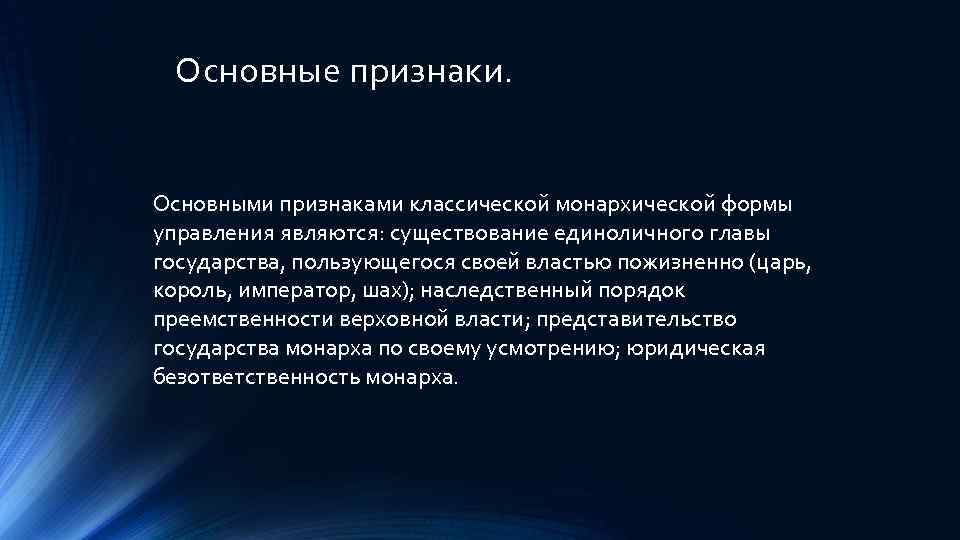 Основные признаки.

Основными признаками классической монархической формы управления являются: существование единоличного главы государства, пользующегося своей властью пожизненно (царь, король, император, шах); наследственный порядок преемственности верховной власти; представительство государства монарха по своему усмотрению; юридическая безответственность монарха.